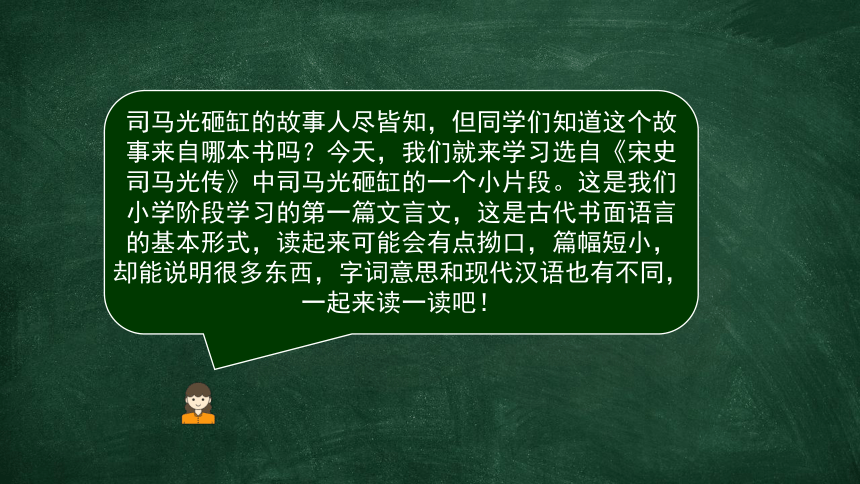 司马光砸缸的故事人尽皆知，但同学们知道这个故事来自哪本书吗？今天，我们就来学习选自《宋史司马光传》中司马光砸缸的一个小片段。这是我们小学阶段学习的第一篇文言文，这是古代书面语言的基本形式，读起来可能会有点拗口，篇幅短小，却能说明很多东西，字词意思和现代汉语也有不同，一起来读一读吧！